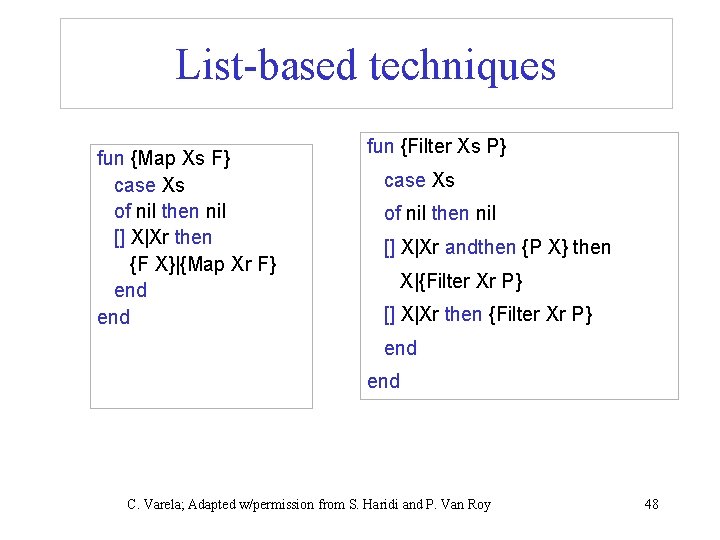 List-based techniques

fun {Map Xs F}
case Xs
of nil then nil
[] X|Xr then
{F X}|{Map Xr F}
end
end

fun {Filter Xs P}
case Xs
of nil then nil
[] X|Xr andthen {P X} then
X|{Filter Xr P}
[] X|Xr then {Filter Xr P}
end
end

C. Varela; Adapted w/permission from S. Haridi and P. Van Roy

48